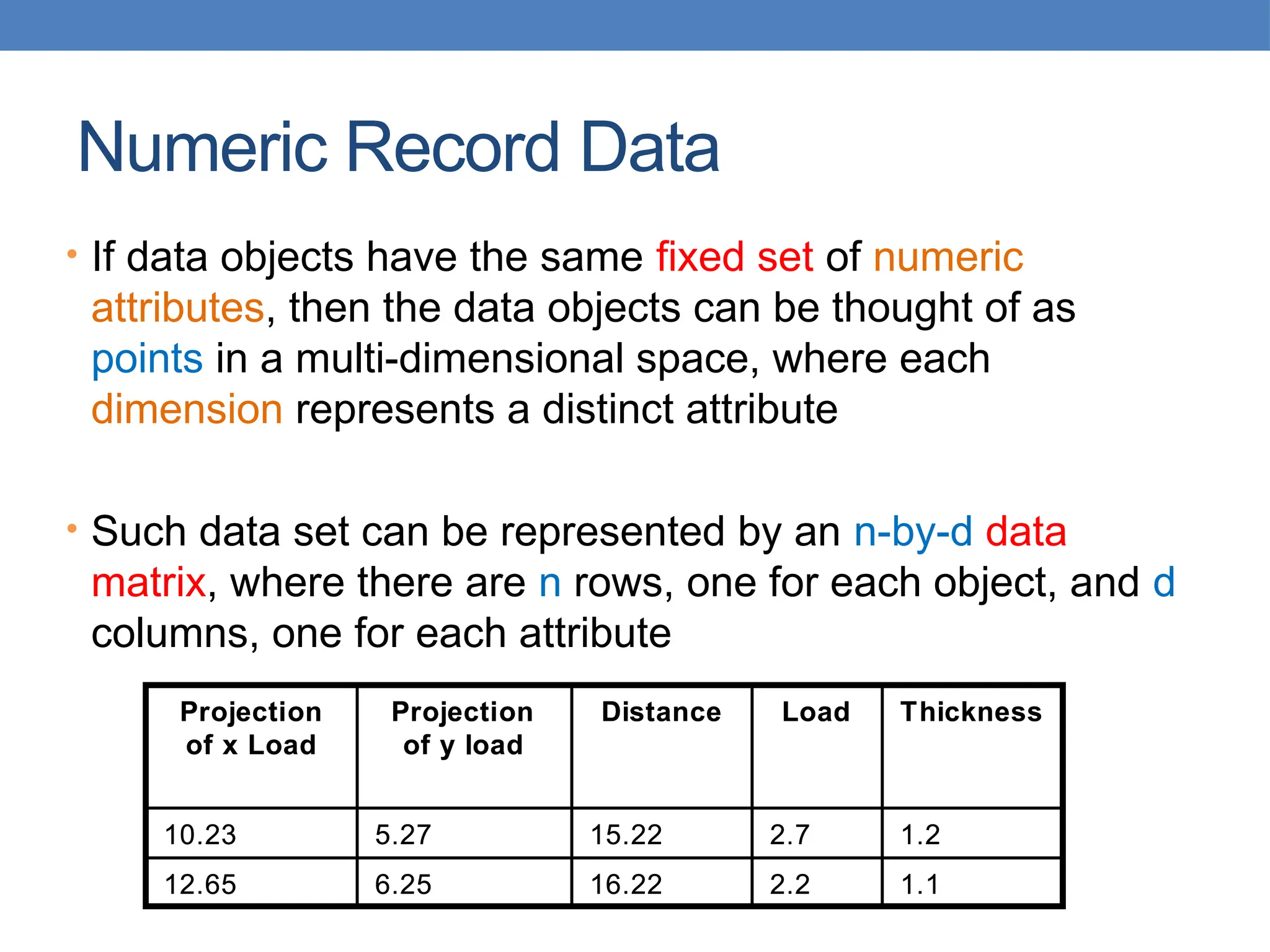 Numeric Record Data

• If data objects have the same fixed set of numeric attributes, then the data objects can be thought of as points in a multi-dimensional space, where each dimension represents a distinct attribute

• Such data set can be represented by an n-by-d data matrix, where there are n rows, one for each object, and d columns, one for each attribute

| Projection of x Load | Projection of y load | Distance | Load | Thickness |
|---|---|---|---|---|
| 10.23 | 5.27 | 15.22 | 2.7 | 1.2 |
| 12.65 | 6.25 | 16.22 | 2.2 | 1.1 |